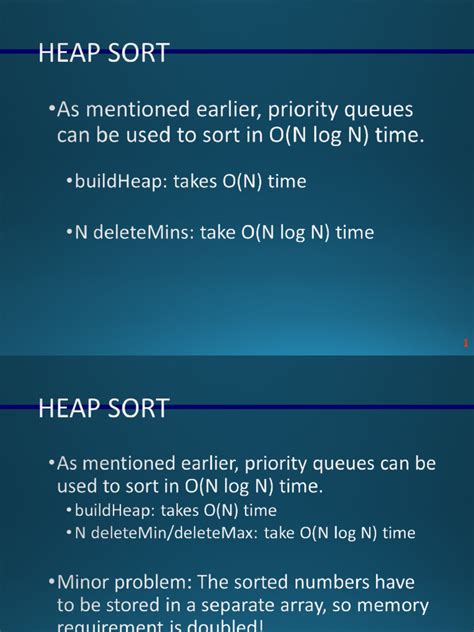 HEAP SORT

•As mentioned earlier, priority queues can be used to sort in O(N log N) time.

•buildHeap: takes O(N) time

•N deleteMins: take O(N log N) time

1

HEAP SORT

•As mentioned earlier, priority queues can be used to sort in O(N log N) time.

•buildHeap: takes O(N) time

•N deleteMin/deleteMax: take O(N log N) time

•Minor problem: The sorted numbers have to be stored in a separate array, so memory requirement is doubled!